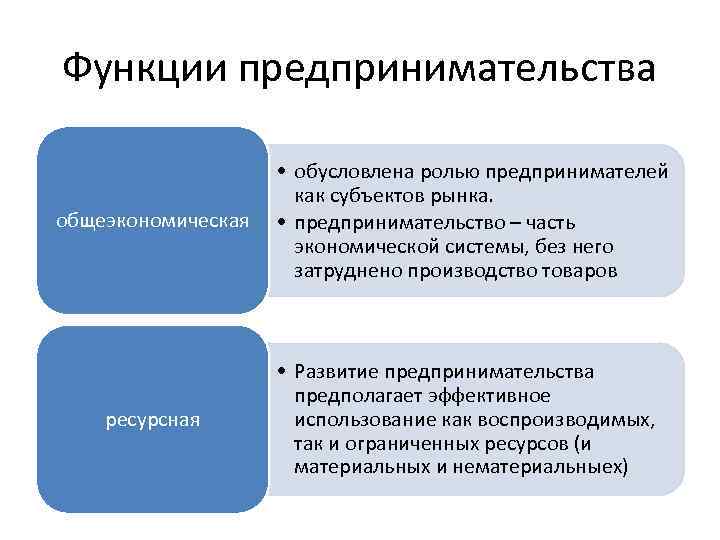 Функции предпринимательства

общеэкономическая

• обусловлена ролью предпринимателей как субъектов рынка.
• предпринимательство – часть экономической системы, без него затруднено производство товаров

ресурсная

• Развитие предпринимательства предполагает эффективное использование как воспроизводимых, так и ограниченных ресурсов (и материальных и нематериальныех)